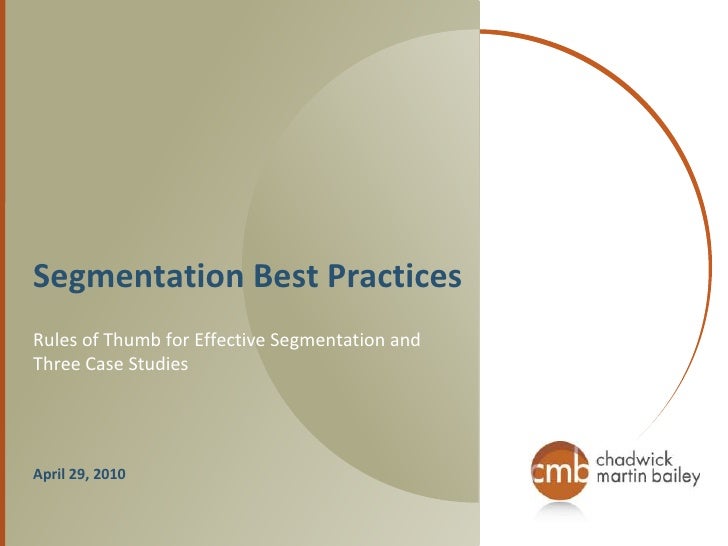 Segmentation Best Practices

Rules of Thumb for Effective Segmentation and Three Case Studies

April 29, 2010

cmb chadwick martin bailey